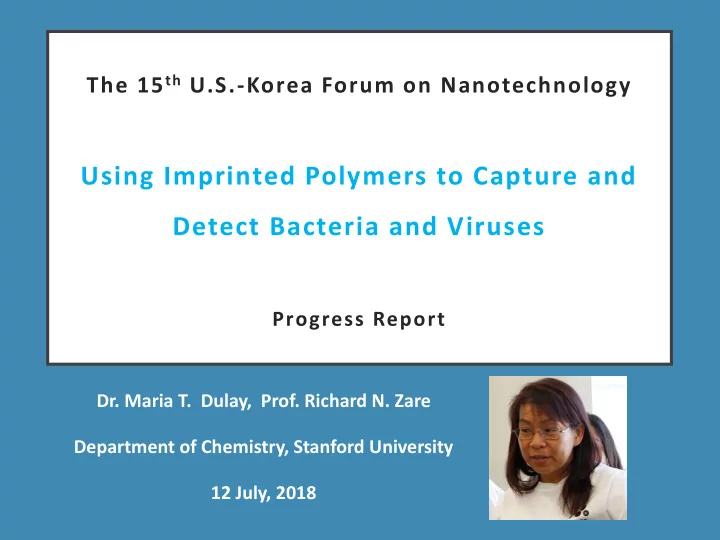 The 15$^{th}$ U.S.-Korea Forum on Nanotechnology

Using Imprinted Polymers to Capture and Detect Bacteria and Viruses

Progress Report

Dr. Maria T. Dulay, Prof. Richard N. Zare

Department of Chemistry, Stanford University

12 July, 2018